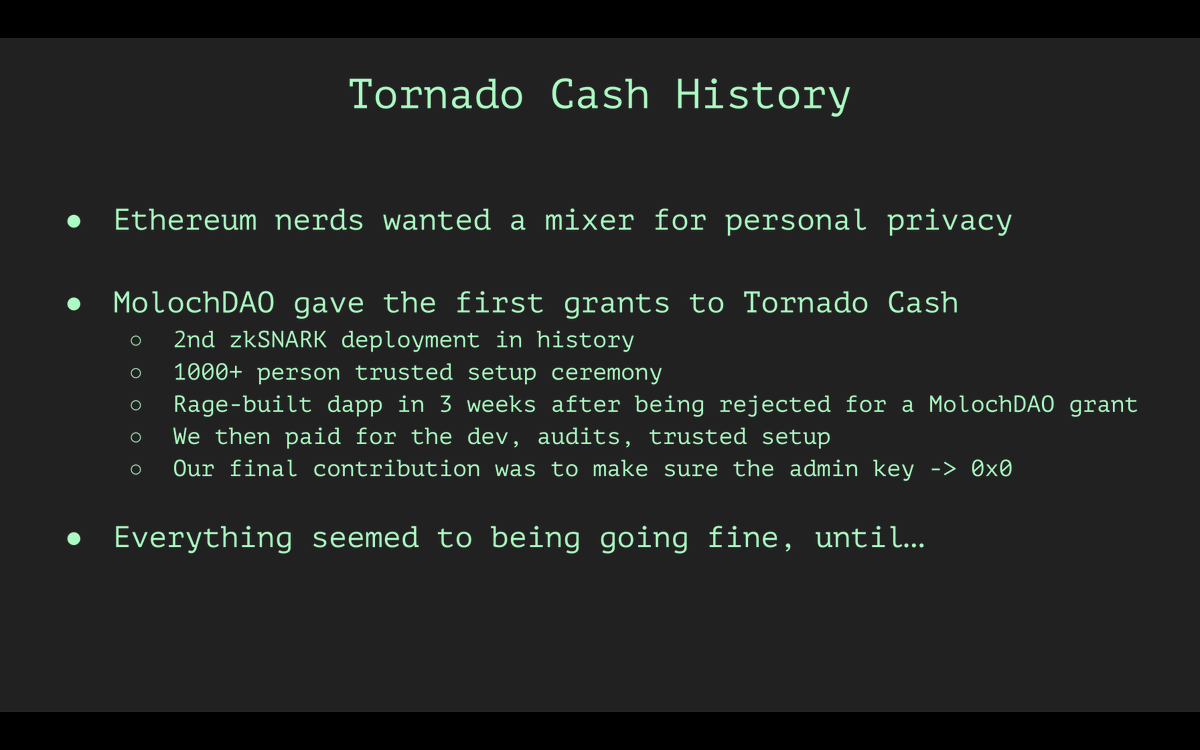 Tornado Cash History

● Ethereum nerds wanted a mixer for personal privacy

● MolochDAO gave the first grants to Tornado Cash
○ 2nd zkSNARK deployment in history
○ 1000+ person trusted setup ceremony
○ Rage-built dapp in 3 weeks after being rejected for a MolochDAO grant
○ We then paid for the dev, audits, trusted setup
○ Our final contribution was to make sure the admin key -> 0x0

● Everything seemed to being going fine, until…